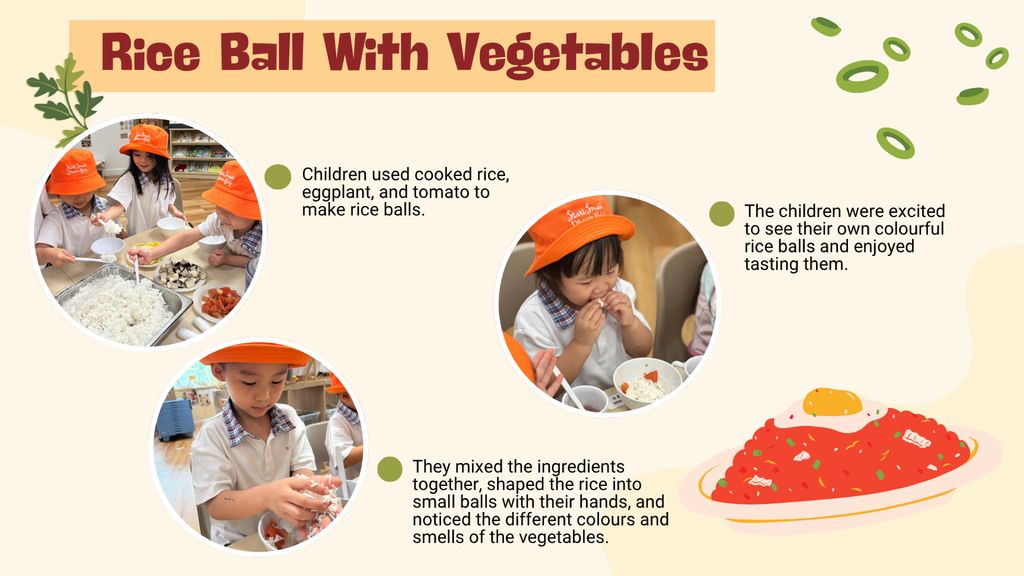 Rice Ball With Vegetables

Children used cooked rice, eggplant, and tomato to make rice balls.

The children were excited to see their own colourful rice balls and enjoyed tasting them.

They mixed the ingredients together, shaped the rice into small balls with their hands, and noticed the different colours and smells of the vegetables.